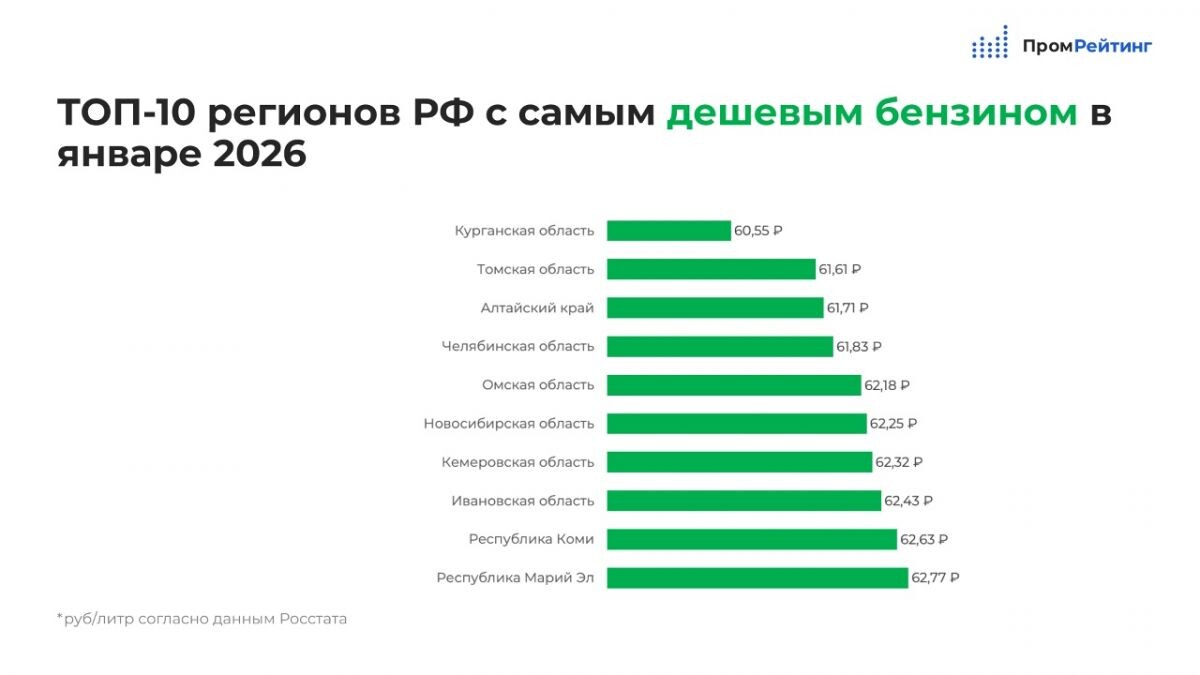 ПромРейтинг

ТОП-10 регионов РФ с самым дешевым бензином в январе 2026

Курганская область 60,55 ₽
Томская область 61,61 ₽
Алтайский край 61,71 ₽
Челябинская область 61,83 ₽
Омская область 62,18 ₽
Новосибирская область 62,25 ₽
Кемеровская область 62,32 ₽
Ивановская область 62,43 ₽
Республика Коми 62,63 ₽
Республика Марий Эл 62,77 ₽

*руб/литр согласно данным Росстата